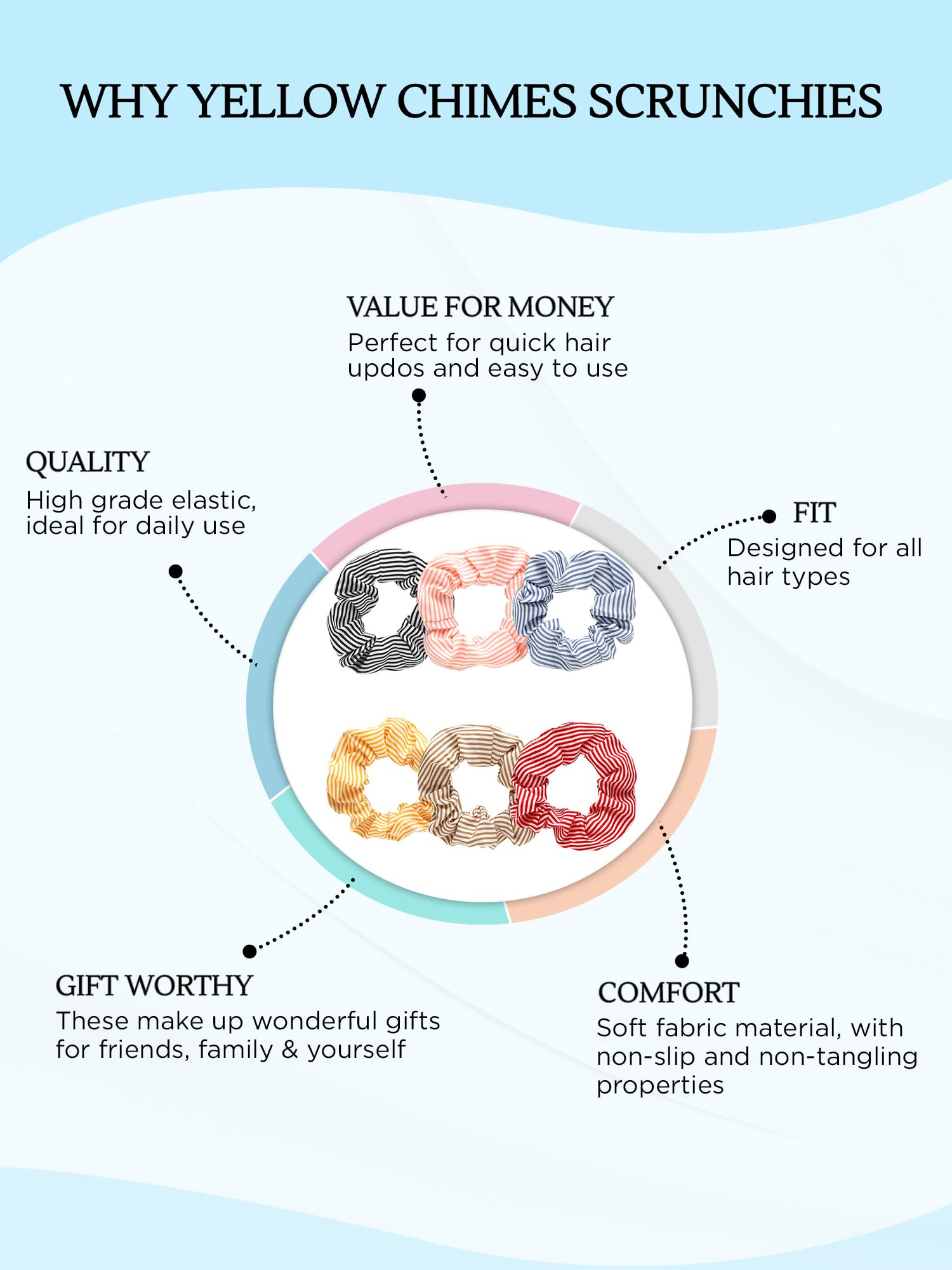 WHY YELLOW CHIMES SCRUNCHIES

VALUE FOR MONEY
Perfect for quick hair updos and easy to use

QUALITY
High grade elastic, ideal for daily use

FIT
Designed for all hair types

GIFT WORTHY
These make up wonderful gifts for friends, family & yourself

COMFORT
Soft fabric material, with non-slip and non-tangling properties